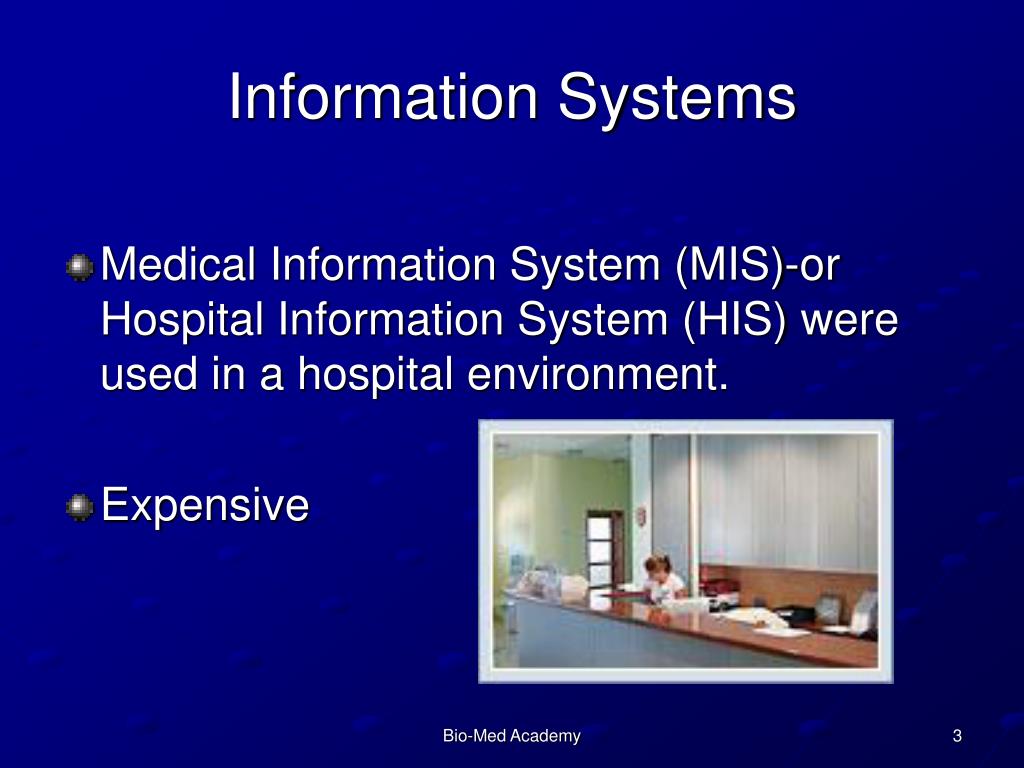 Information Systems

Medical Information System (MIS)-or Hospital Information System (HIS) were used in a hospital environment.

Expensive

Bio-Med Academy

3